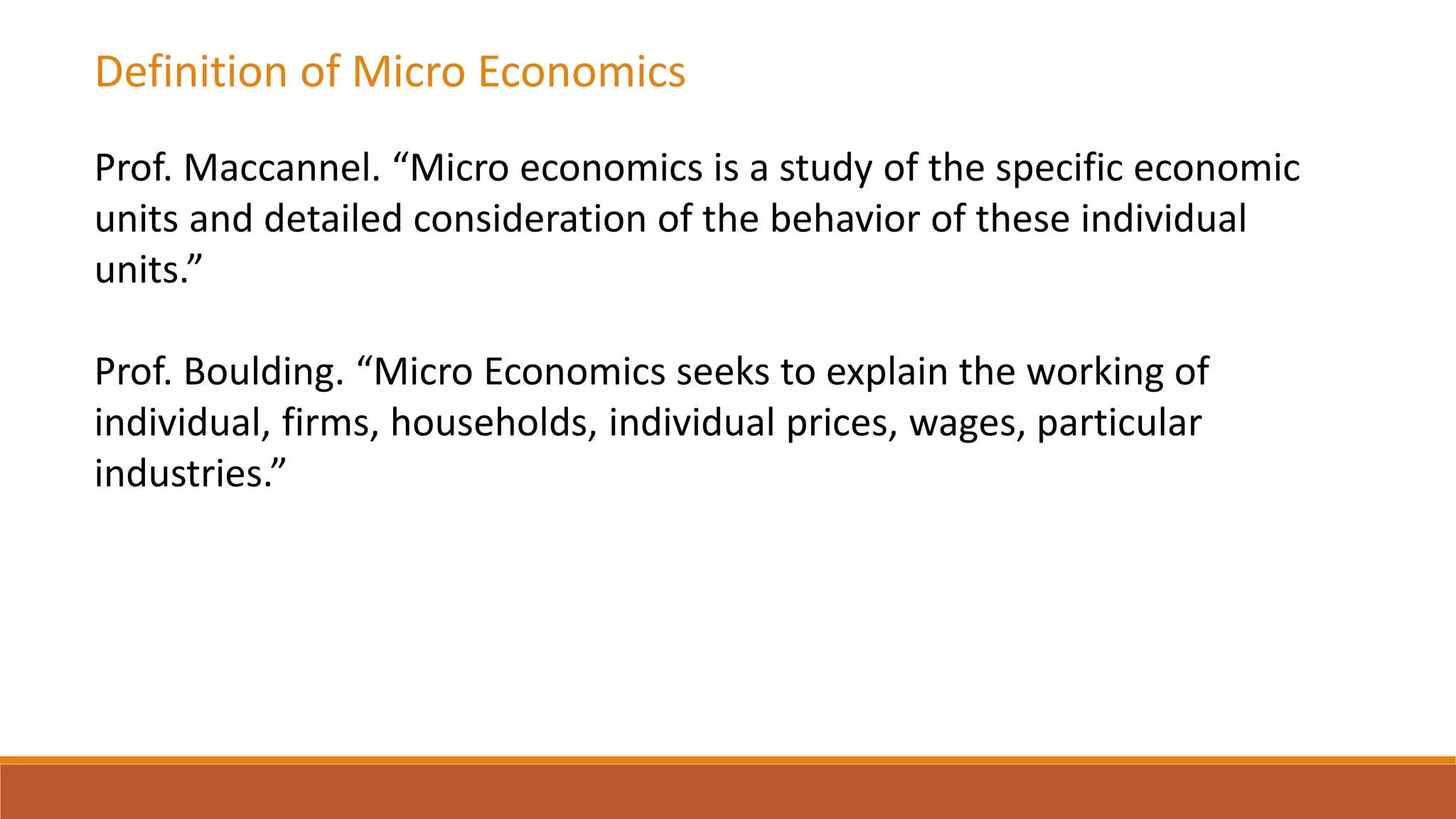 Definition of Micro Economics

Prof. Maccannel. “Micro economics is a study of the specific economic units and detailed consideration of the behavior of these individual units.”

Prof. Boulding. “Micro Economics seeks to explain the working of individual, firms, households, individual prices, wages, particular industries.”